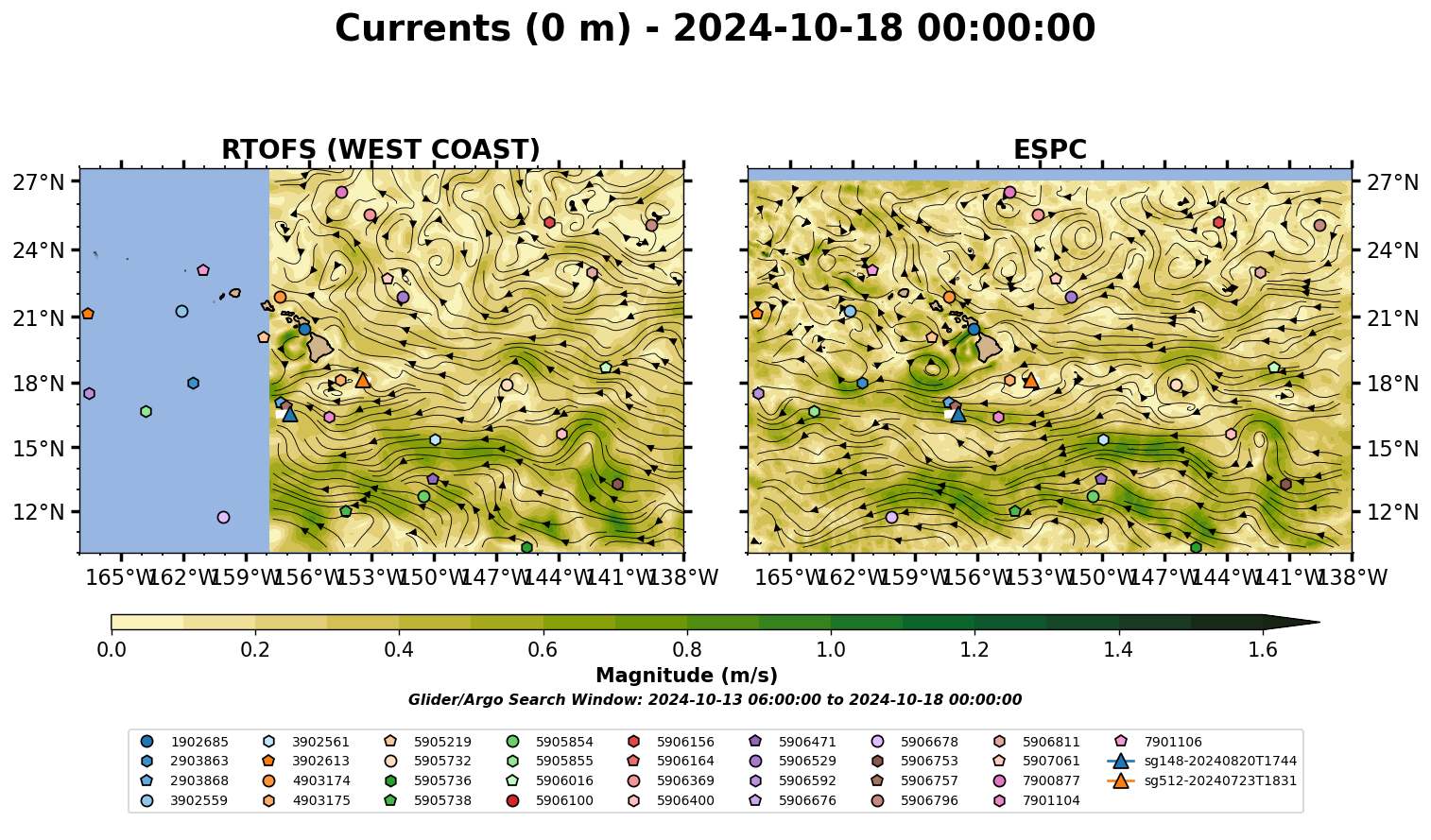 Currents (0 m) - 2024-10-18 00:00:00

RTOFS (WEST COAST)

27°N
24°N
21°N
18°N
15°N
12°N

165°W 162°W 159°W 156°W 153°W 150°W 147°W 144°W 141°W 138°W

ESPC

27°N
24°N
21°N
18°N
15°N
12°N

165°W 162°W 159°W 156°W 153°W 150°W 147°W 144°W 141°W 138°W

0.0 0.2 0.4 0.6 0.8 1.0 1.2 1.4 1.6

Magnitude (m/s)

Glider/Argo Search Window: 2024-10-13 06:00:00 to 2024-10-18 00:00:00

1902685
2903863
2903868
3902559
3902561
3902613
4903174
4903175
5905219
5905732
5905736
5905738
5905854
5905855
5906016
5906100
5906156
5906164
5906369
5906400
5906471
5906529
5906592
5906676
5906678
5906753
5906757
5906796
5906811
5907061
7900877
7901104
7901106
sg148-20240820T1744
sg512-20240723T1831